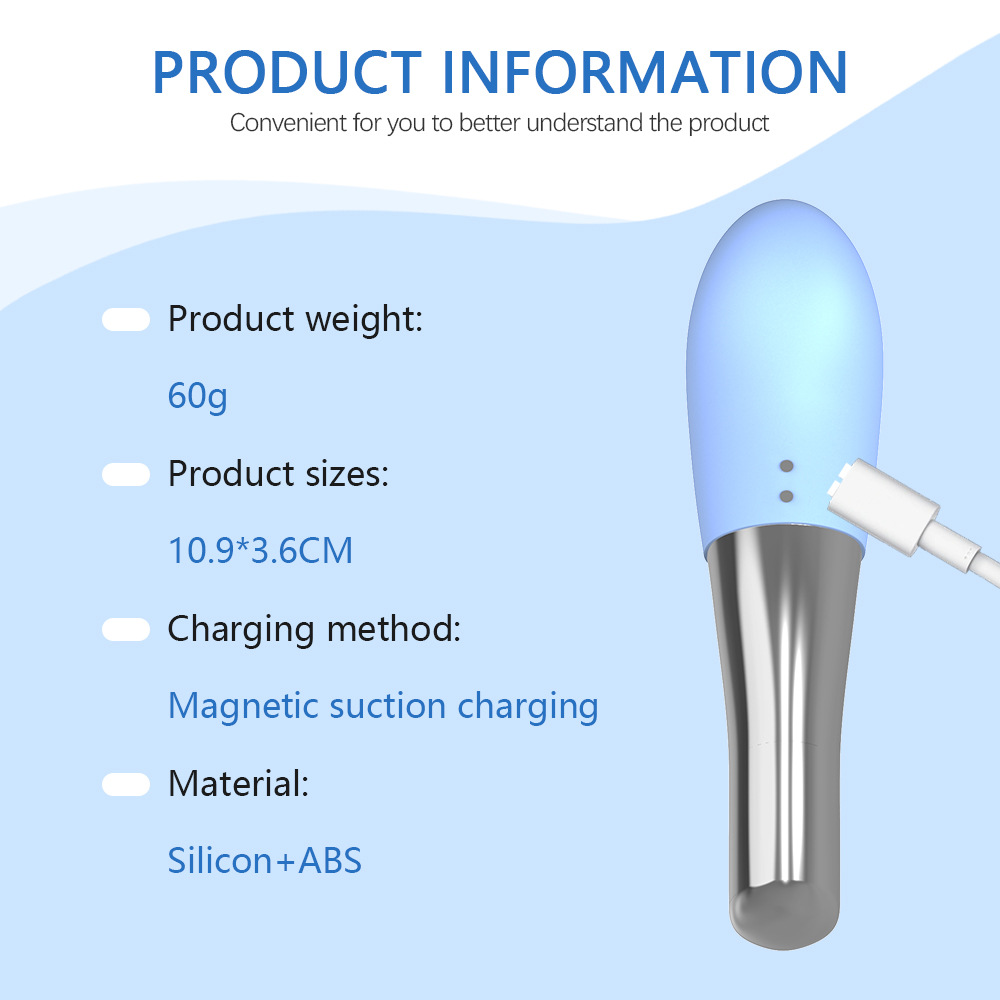 PRODUCT INFORMATION
Convenient for you to better understand the product

Product weight:
60g

Product sizes:
10.9*3.6CM

Charging method:
Magnetic suction charging

Material:
Silicon+ABS